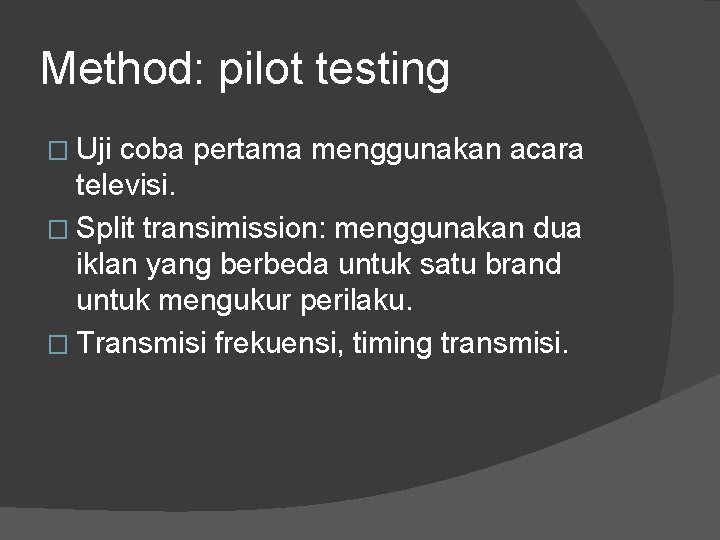 Method: pilot testing

□ Uji coba pertama menggunakan acara televisi.

□ Split transimission: menggunakan dua iklan yang berbeda untuk satu brand untuk mengukur perilaku.

□ Transmisi frekuensi, timing transmisi.